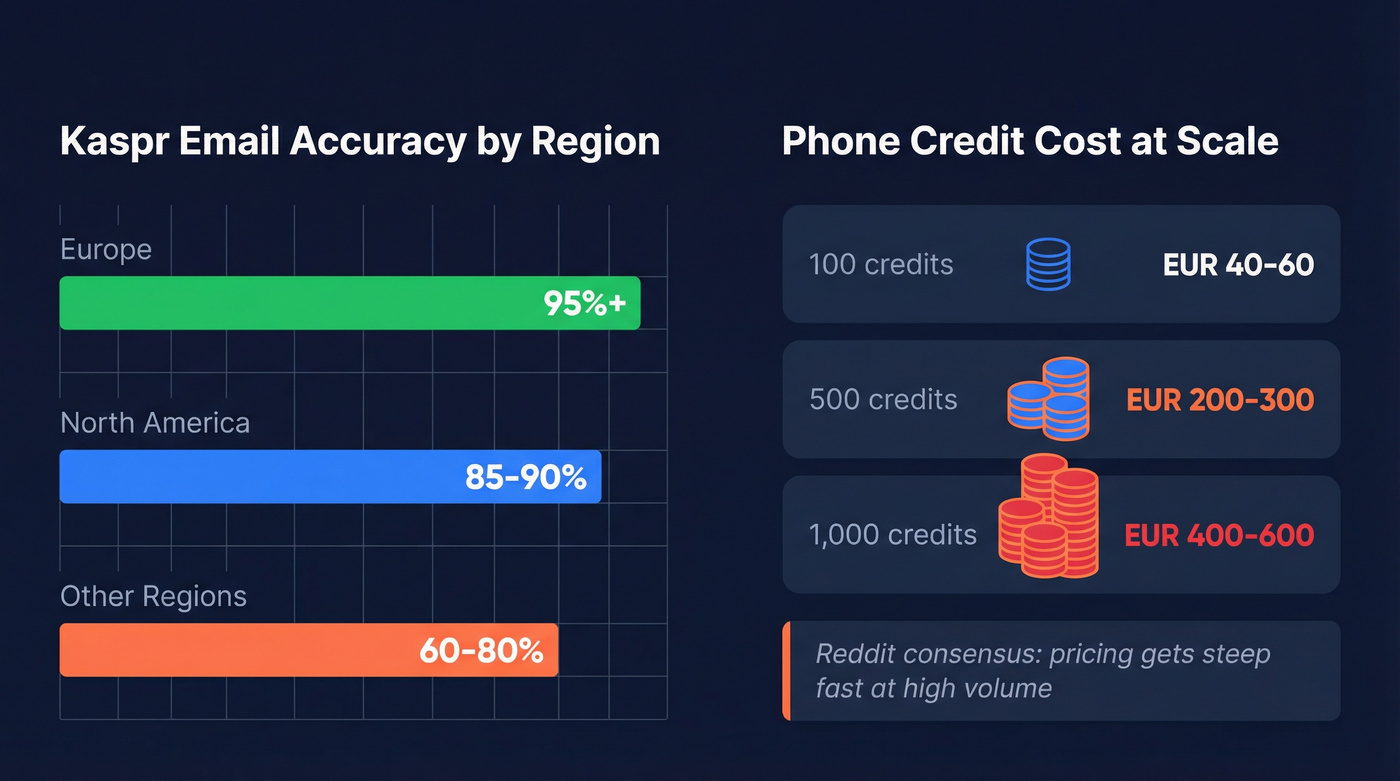 Kaspr Email Accuracy by Region

Europe

95%+

North America

85-90%

Other Regions

60-80%

Phone Credit Cost at Scale

100 credits EUR 40-60

500 credits EUR 200-300

1,000 credits EUR 400-600

Reddit consensus: pricing gets steep fast at high volume